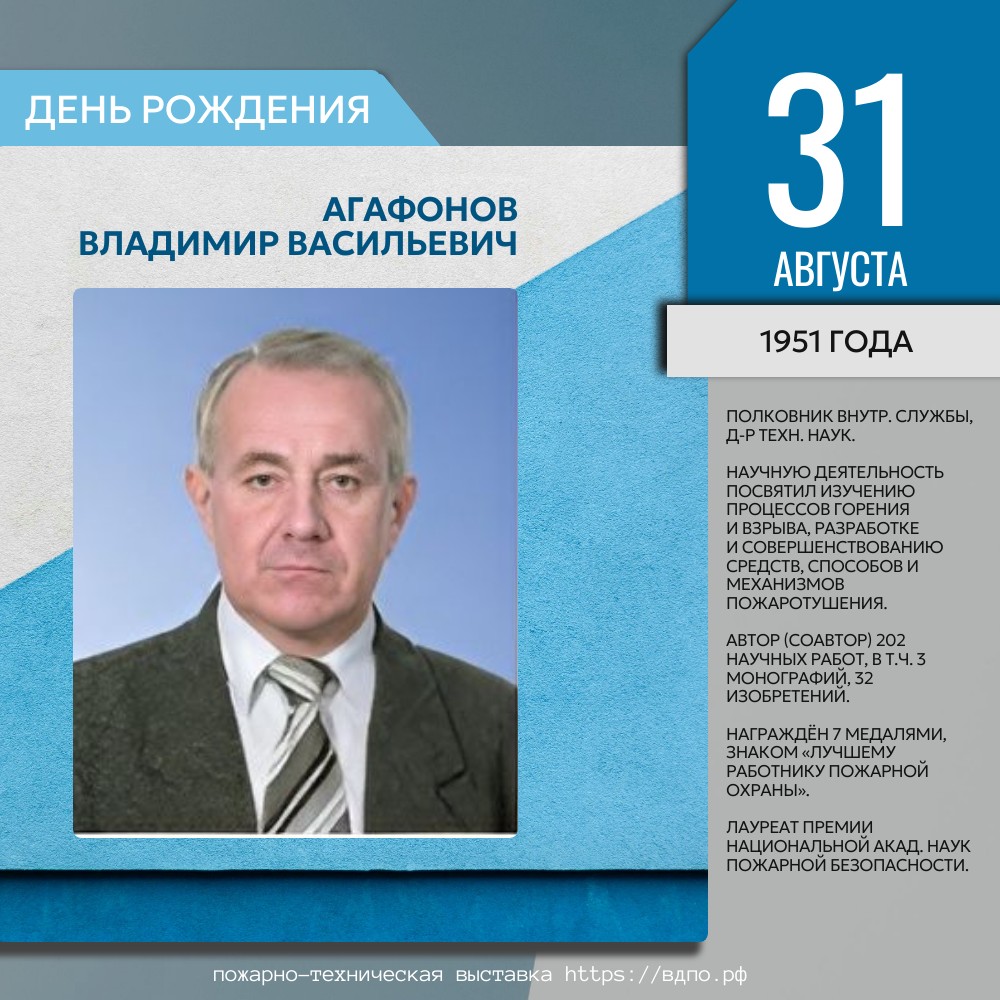 ДЕНЬ РОЖДЕНИЯ

АГАФОНОВ
ВЛАДИМИР ВАСИЛЬЕВИЧ

31
АВГУСТА

1951 ГОДА

ПОЛКОВНИК ВНУТР. СЛУЖБЫ, Д-Р ТЕХН. НАУК.

НАУЧНУЮ ДЕЯТЕЛЬНОСТЬ ПОСВЯТИЛ ИЗУЧЕНИЮ ПРОЦЕССОВ ГОРЕНИЯ И ВЗРЫВА, РАЗРАБОТКЕ И СОВЕРШЕНСТВОВАНИЮ СРЕДСТВ, СПОСОБОВ И МЕХАНИЗМОВ ПОЖАРОТУШЕНИЯ.

АВТОР (СОАВТОР) 202 НАУЧНЫХ РАБОТ, В Т.Ч. 3 МОНОГРАФИЙ, 32 ИЗОБРЕТЕНИЙ.

НАГРАЖДЁН 7 МЕДАЛЯМИ, ЗНАКОМ «ЛУЧШЕМУ РАБОТНИКУ ПОЖАРНОЙ ОХРАНЫ».

ЛАУРЕАТ ПРЕМИИ НАЦИОНАЛЬНОЙ АКАД. НАУК ПОЖАРНОЙ БЕЗОПАСНОСТИ.

пожарно-техническая выставка https://вдпо.рф